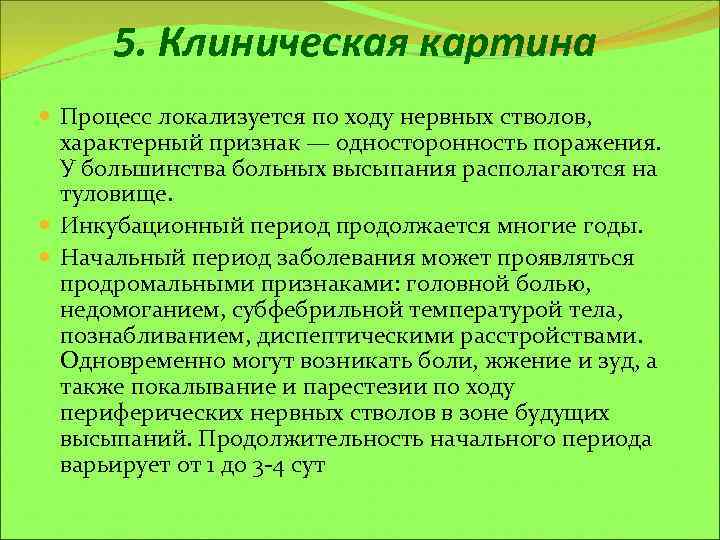 5. Клиническая картина

Процесс локализуется по ходу нервных стволов, характерный признак — односторонность поражения. У большинства больных высыпания располагаются на туловище.

Инкубационный период продолжается многие годы.

Начальный период заболевания может проявляться продромальными признаками: головной болью, недомоганием, субфебрильной температурой тела, познабливанием, диспептическими расстройствами. Одновременно могут возникать боли, жжение и зуд, а также покалывание и парестезии по ходу периферических нервных стволов в зоне будущих высыпаний. Продолжительность начального периода варьирует от 1 до 3-4 сут